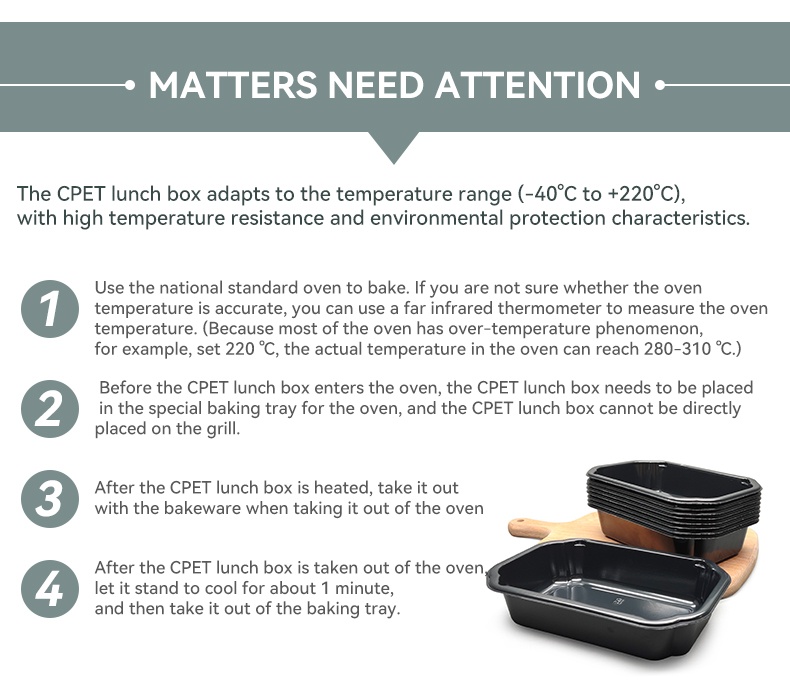 MATTERS NEED ATTENTION

The CPET lunch box adapts to the temperature range (-40°C to +220°C), with high temperature resistance and environmental protection characteristics.

1

Use the national standard oven to bake. If you are not sure whether the oven temperature is accurate, you can use a far infrared thermometer to measure the oven temperature. (Because most of the oven has over-temperature phenomenon, for example, set 220 ℃, the actual temperature in the oven can reach 280-310 ℃.)

2

Before the CPET lunch box enters the oven, the CPET lunch box needs to be placed in the special baking tray for the oven, and the CPET lunch box cannot be directly placed on the grill.

3

After the CPET lunch box is heated, take it out with the bakeware when taking it out of the oven

4

After the CPET lunch box is taken out of the oven, let it stand to cool for about 1 minute, and then take it out of the baking tray.